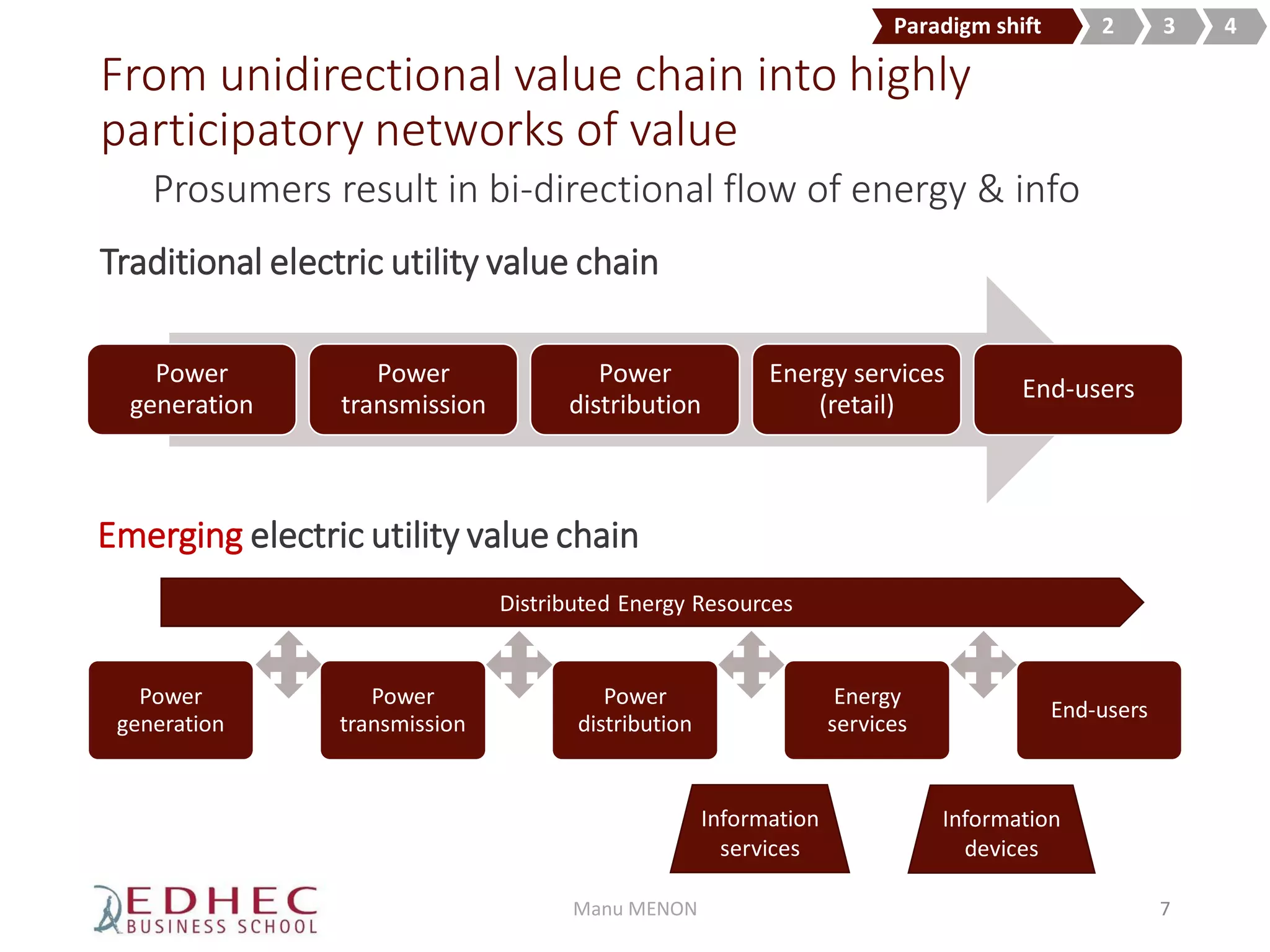 Paradigm shift 2 3 4

From unidirectional value chain into highly participatory networks of value

Prosumers result in bi-directional flow of energy & info

Traditional electric utility value chain

Power generation

Power transmission

Power distribution

Energy services (retail)

End-users

Emerging electric utility value chain

Distributed Energy Resources

Power generation

Power transmission

Power distribution

Energy services

End-users

Information services

Information devices

EDHEC BUSINESS SCHOOL

Manu MENON

7